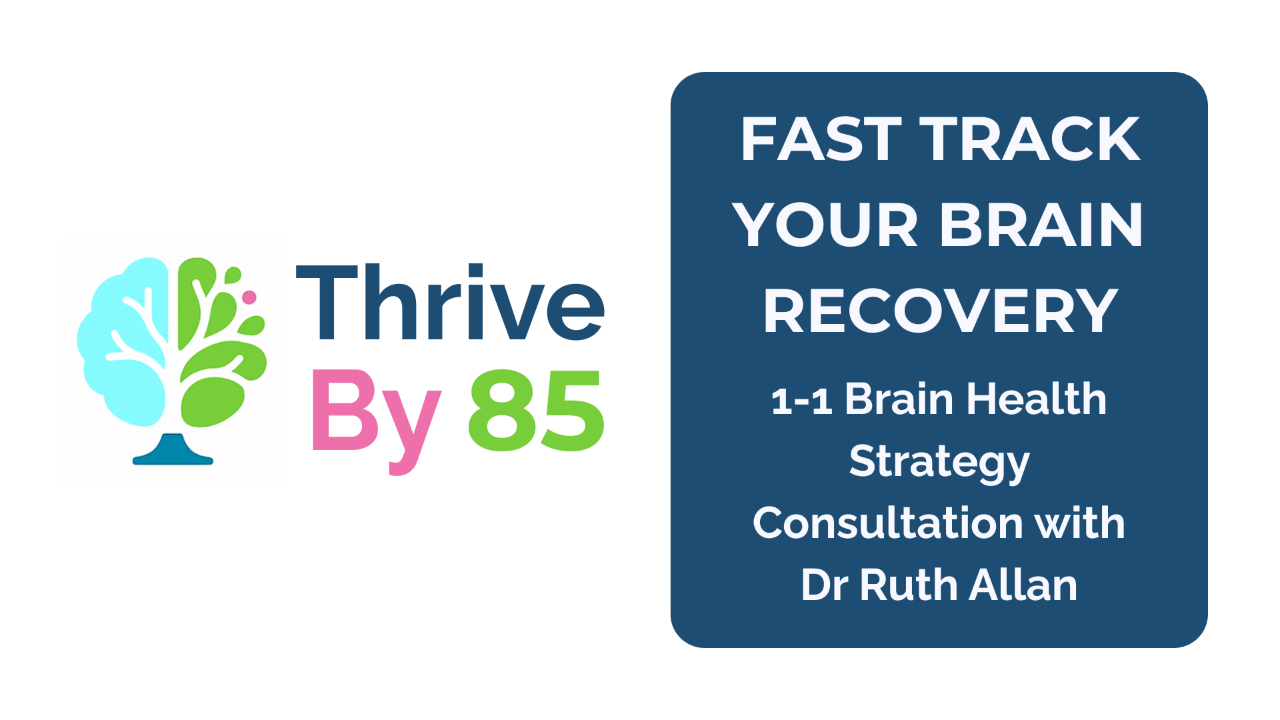 Thrive
By 85

FAST TRACK YOUR BRAIN RECOVERY

1-1 Brain Health Strategy Consultation with Dr Ruth Allan